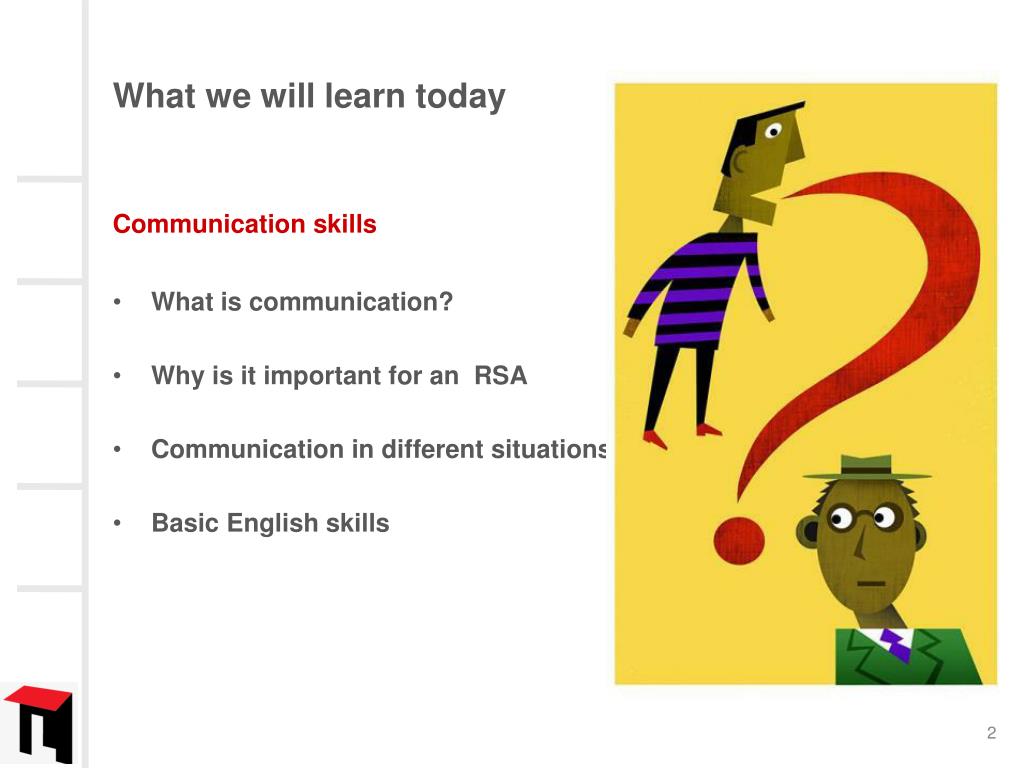 What we will learn today

Communication skills

• What is communication?

• Why is it important for an RSA

• Communication in different situations

• Basic English skills

2